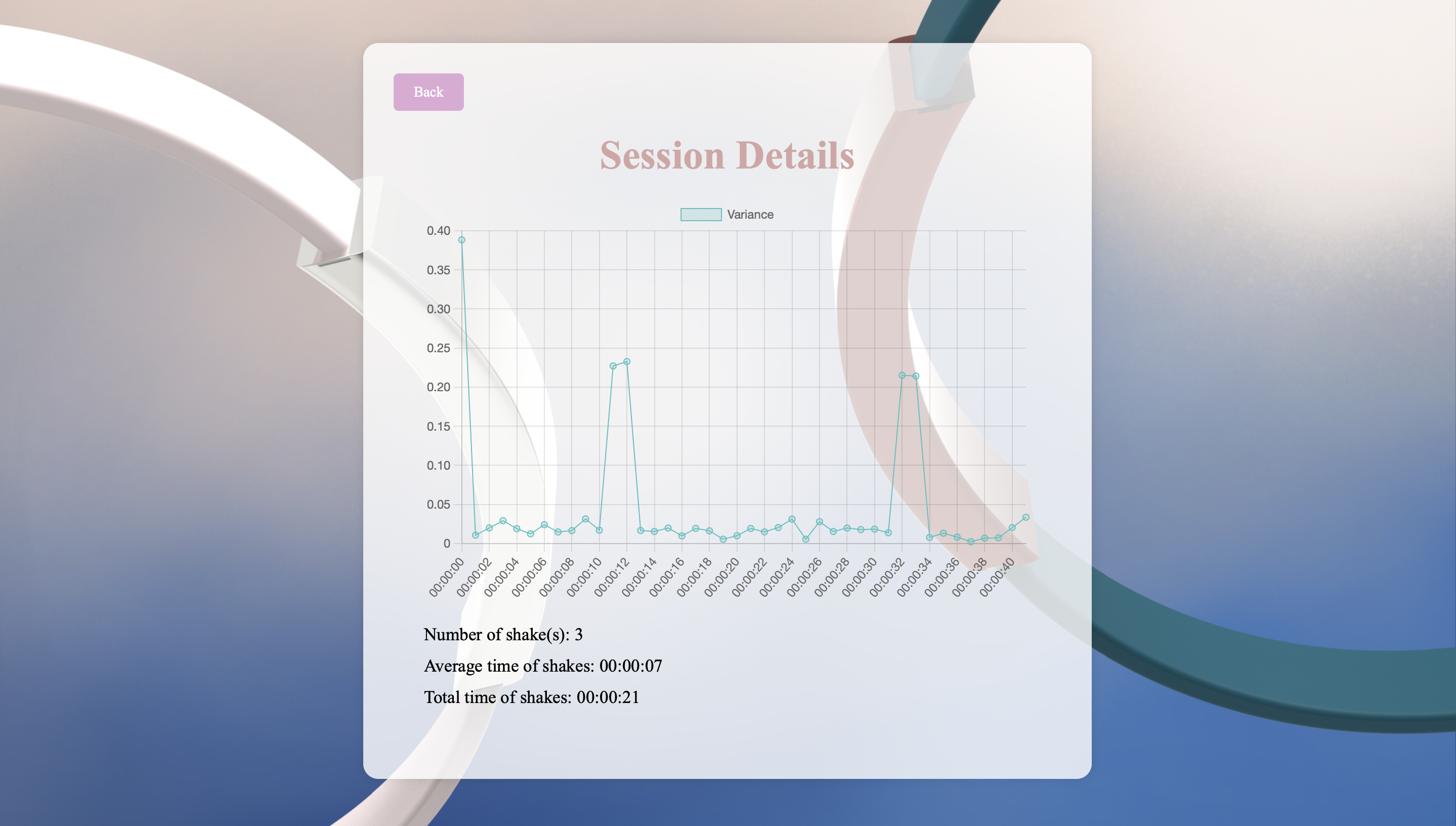 Back

Session Details

Variance

0.40
0.35
0.30
0.25
0.20
0.15
0.10
0.05
0

00:00:00 00:00:02 00:00:04 00:00:06 00:00:08 00:00:10 00:00:12 00:00:14 00:00:16 00:00:18 00:00:20 00:00:22 00:00:24 00:00:26 00:00:28 00:00:30 00:00:32 00:00:34 00:00:36 00:00:38 00:00:40

Number of shake(s): 3

Average time of shakes: 00:00:07

Total time of shakes: 00:00:21